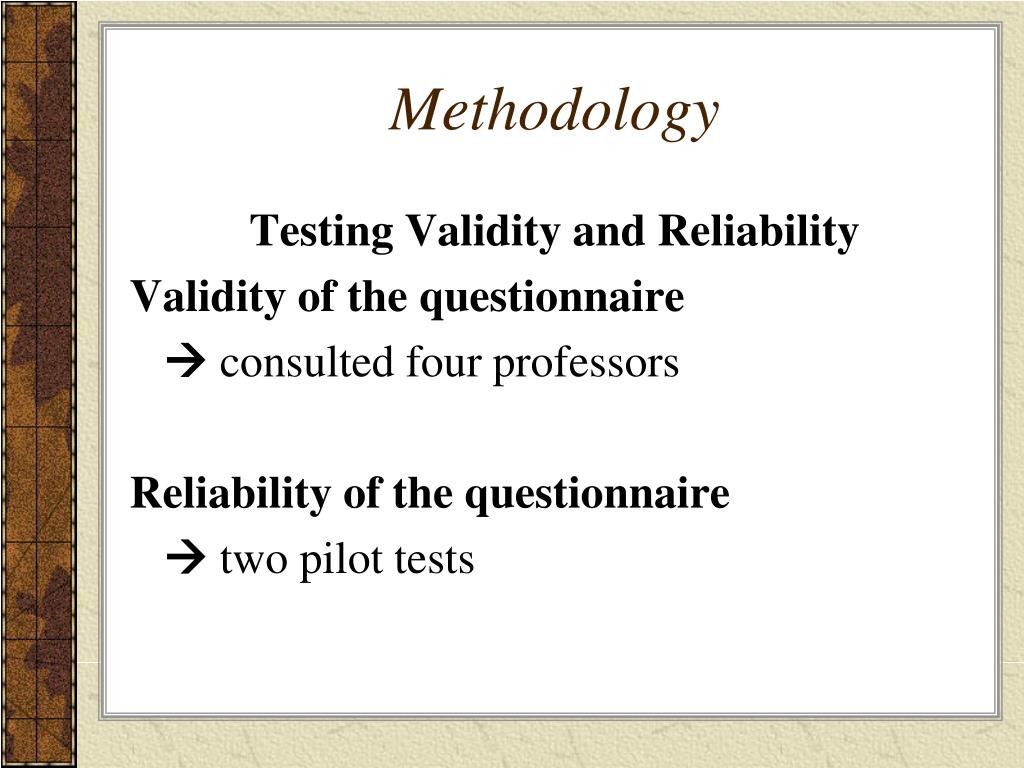 Methodology

Testing Validity and Reliability

Validity of the questionnaire

→ consulted four professors

Reliability of the questionnaire

→ two pilot tests